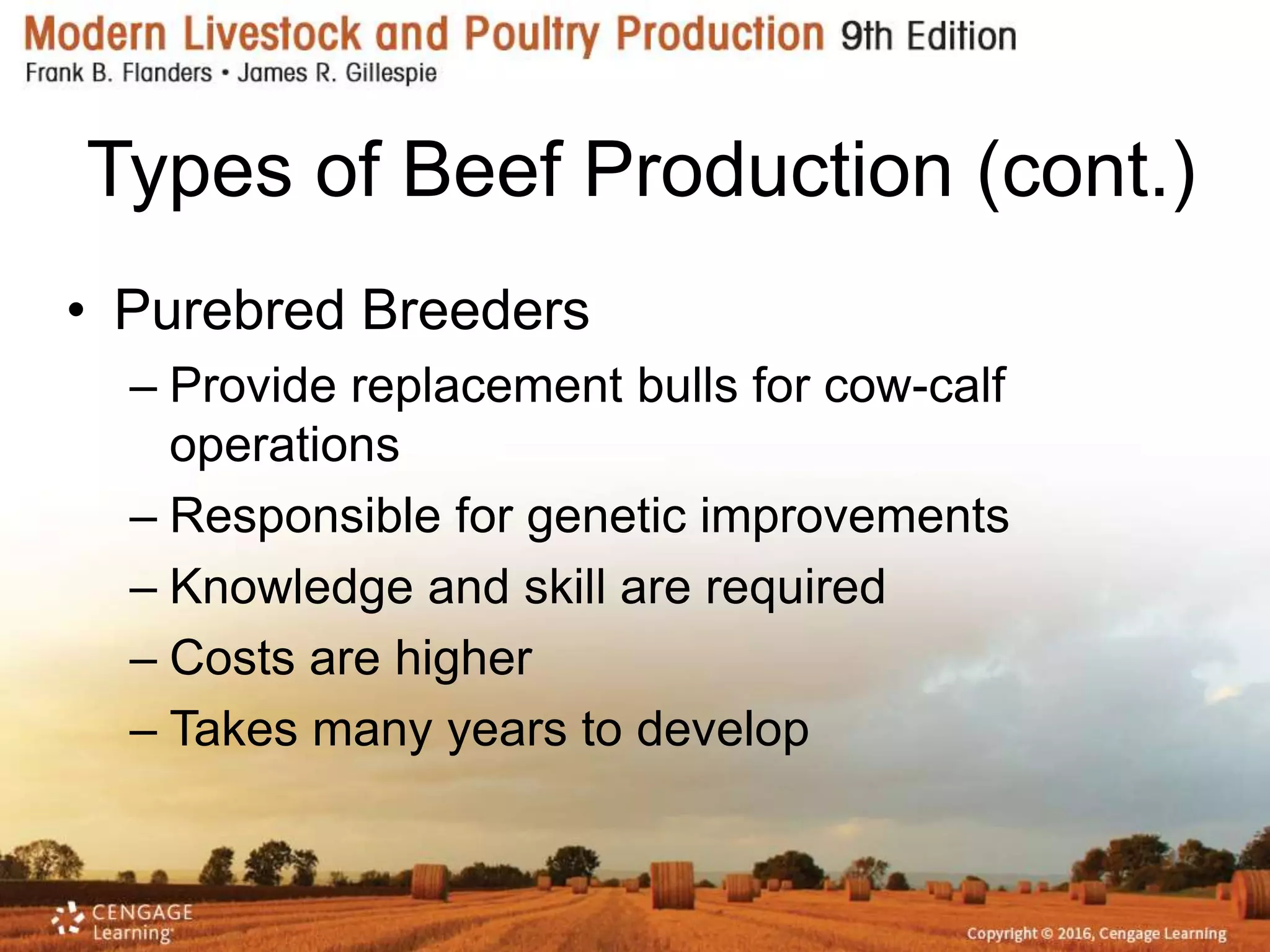 Modern Livestock and Poultry Production 9th Edition
Frank B. Flanders • James R. Gillespie

Types of Beef Production (cont.)

• Purebred Breeders
– Provide replacement bulls for cow-calf operations
– Responsible for genetic improvements
– Knowledge and skill are required
– Costs are higher
– Takes many years to develop

CENGAGE Learning

Copyright © 2016, Cengage Learning